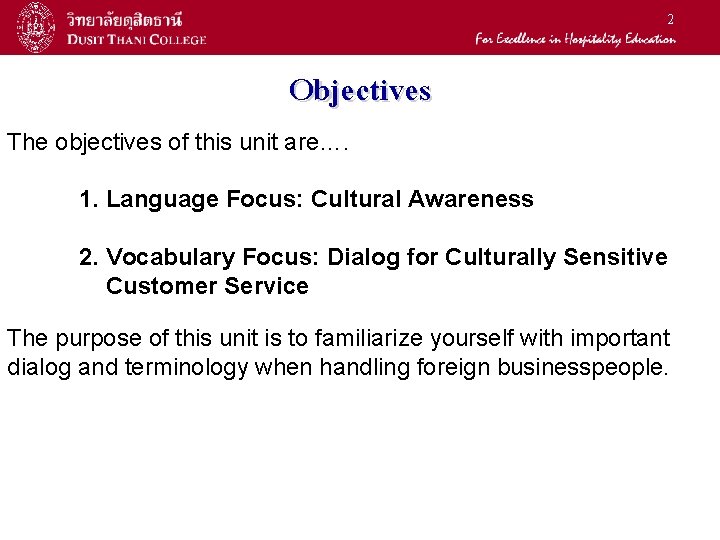 วิทยาลัยดุสิตธานี
DUSIT THANI COLLEGE

2

For Excellence in Hospitality Education

Objectives

The objectives of this unit are….

1. Language Focus: Cultural Awareness

2. Vocabulary Focus: Dialog for Culturally Sensitive Customer Service

The purpose of this unit is to familiarize yourself with important dialog and terminology when handling foreign businesspeople.